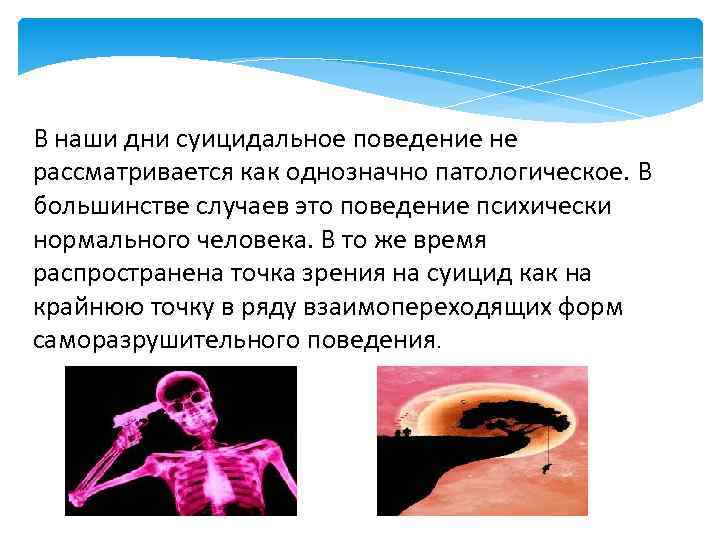 В наши дни суицидальное поведение не рассматривается как однозначно патологическое. В большинстве случаев это поведение психически нормального человека. В то же время распространена точка зрения на суицид как на крайнюю точку в ряду взаимопереходящих форм саморазрушительного поведения.